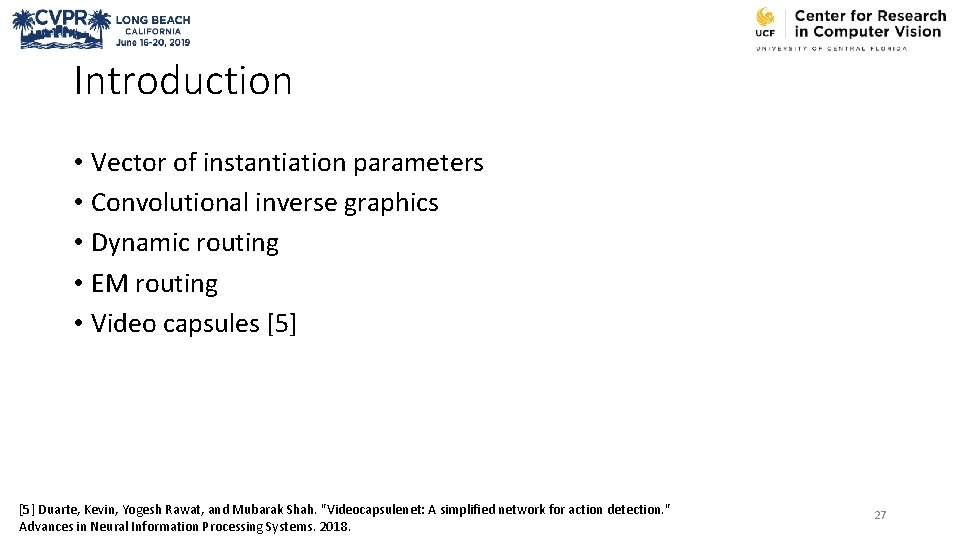 CVPR LONG BEACH CALIFORNIA June 16-20, 2019

UCF Center for Research in Computer Vision
UNIVERSITY OF CENTRAL FLORIDA

Introduction

• Vector of instantiation parameters
• Convolutional inverse graphics
• Dynamic routing
• EM routing
• Video capsules [5]

[5] Duarte, Kevin, Yogesh Rawat, and Mubarak Shah. "Videocapsulenet: A simplified network for action detection." Advances in Neural Information Processing Systems. 2018.

27